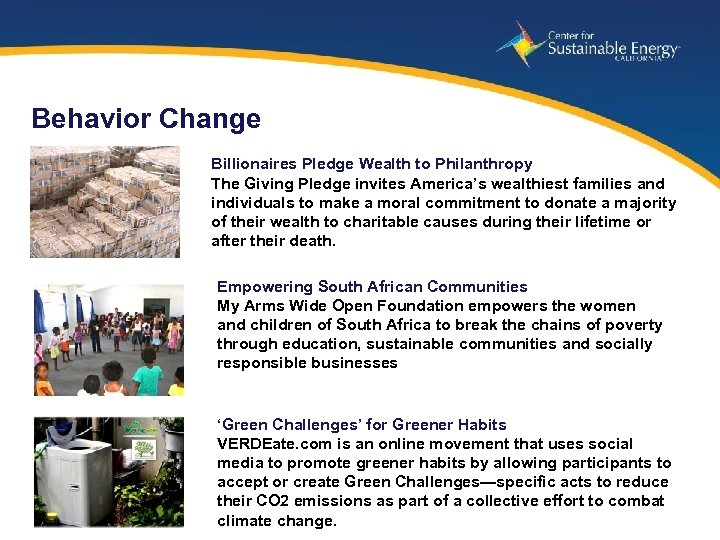 Center for Sustainable Energy CALIFORNIA

Behavior Change

Billionaires Pledge Wealth to Philanthropy
The Giving Pledge invites America's wealthiest families and individuals to make a moral commitment to donate a majority of their wealth to charitable causes during their lifetime or after their death.

Empowering South African Communities
My Arms Wide Open Foundation empowers the women and children of South Africa to break the chains of poverty through education, sustainable communities and socially responsible businesses

'Green Challenges' for Greener Habits
VERDEate.com is an online movement that uses social media to promote greener habits by allowing participants to accept or create Green Challenges—specific acts to reduce their CO2 emissions as part of a collective effort to combat climate change.